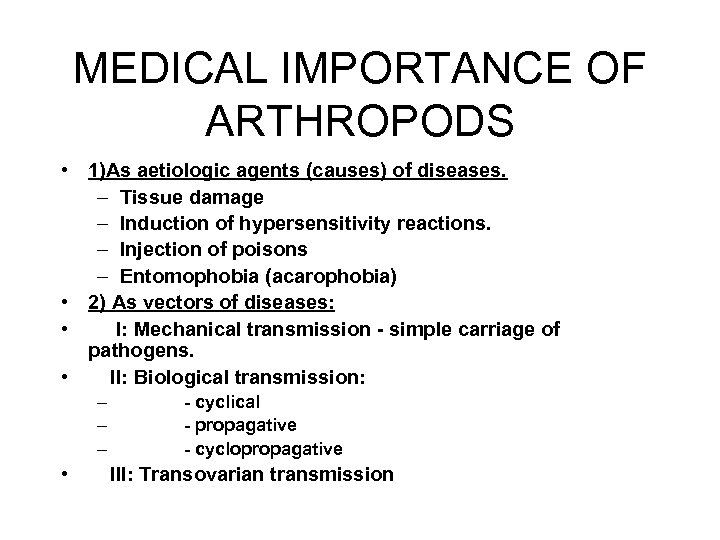 MEDICAL IMPORTANCE OF ARTHROPODS

• 1)As aetiologic agents (causes) of diseases.
– Tissue damage
– Induction of hypersensitivity reactions.
– Injection of poisons
– Entomophobia (acarophobia)
• 2) As vectors of diseases:
• I: Mechanical transmission - simple carriage of pathogens.
• II: Biological transmission:
– - cyclical
– - propagative
– - cyclopropagative
• III: Transovarian transmission